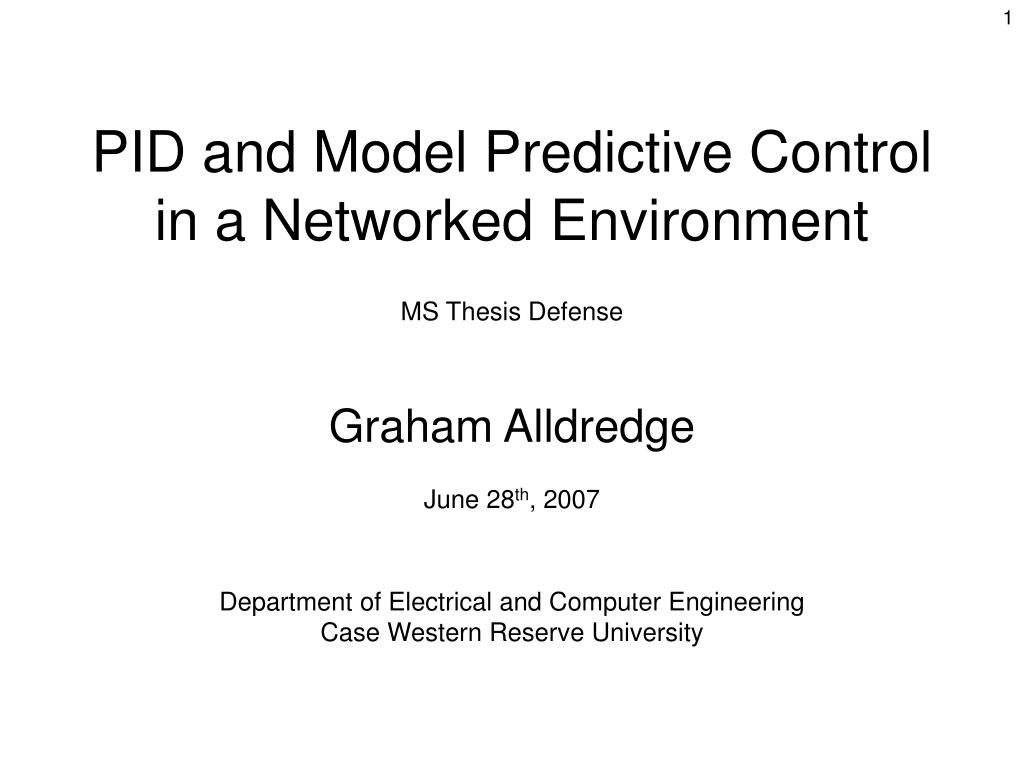 1

PID and Model Predictive Control in a Networked Environment

MS Thesis Defense

Graham Alldredge

June 28$^{th}$, 2007

Department of Electrical and Computer Engineering
Case Western Reserve University